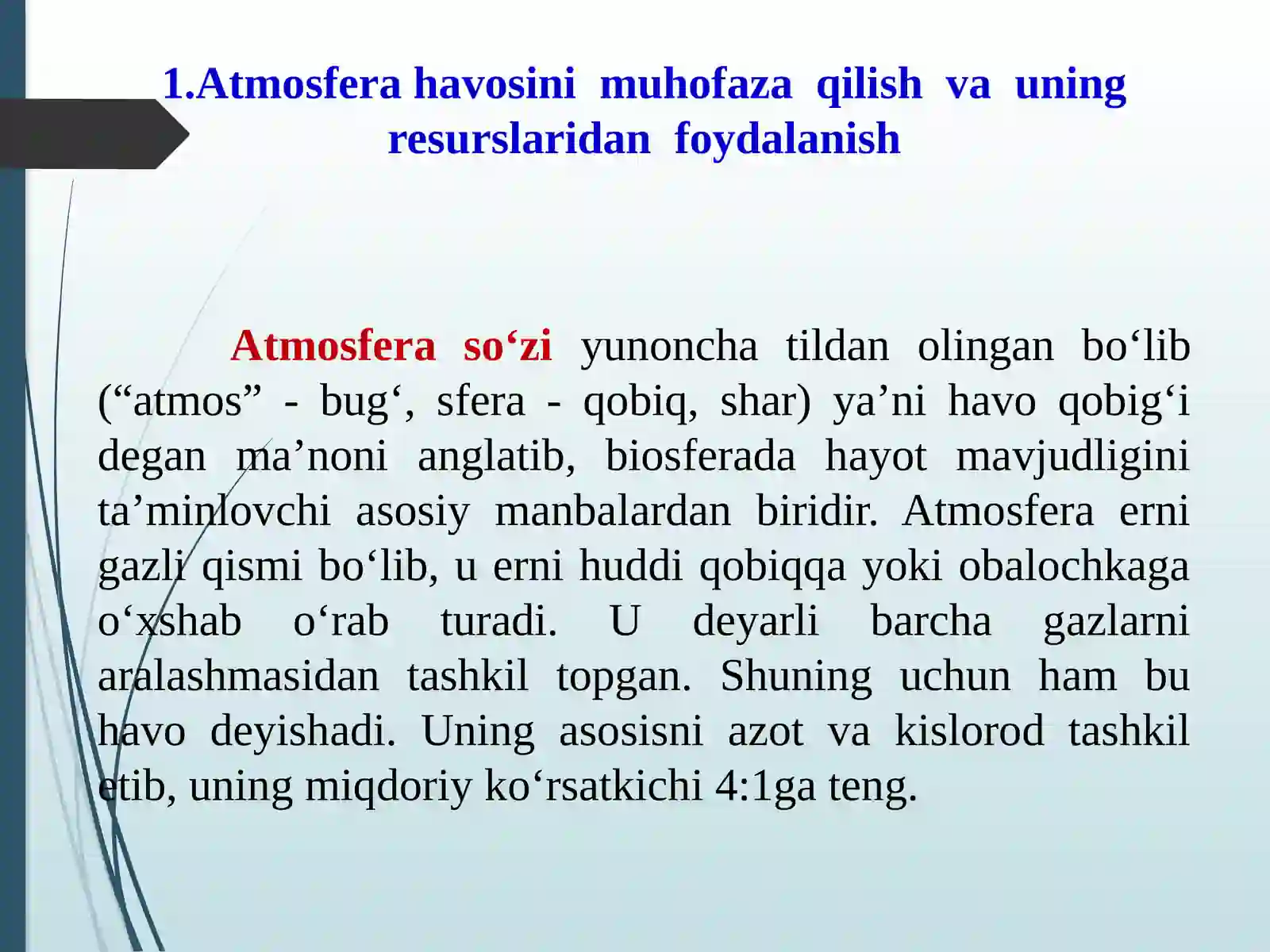 1.Atmosfera havosini muhofaza qilish va uning resurslaridan foydalanish

Atmosfera so‘zi yunoncha tildan olingan bo‘lib (“atmos” - bug‘, sfera - qobiq, shar) ya’ni havo qobig‘i degan ma’noni anglatib, biosferada hayot mavjudligini ta’minlovchi asosiy manbalardan biridir. Atmosfera erni gazli qismi bo‘lib, u erni huddi qobiqqa yoki obalochkaga o‘xshab o‘rab turadi. U deyarli barcha gazlarni aralashmasidan tashkil topgan. Shuning uchun ham bu havo deyishadi. Uning asosisni azot va kislorod tashkil etib, uning miqdoriy ko‘rsatkichi 4:1ga teng.